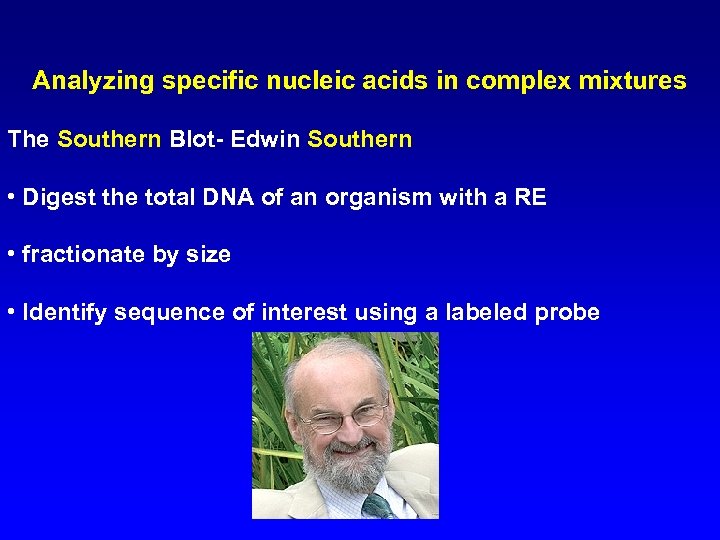 Analyzing specific nucleic acids in complex mixtures

The Southern Blot- Edwin Southern

• Digest the total DNA of an organism with a RE

• fractionate by size

• Identify sequence of interest using a labeled probe